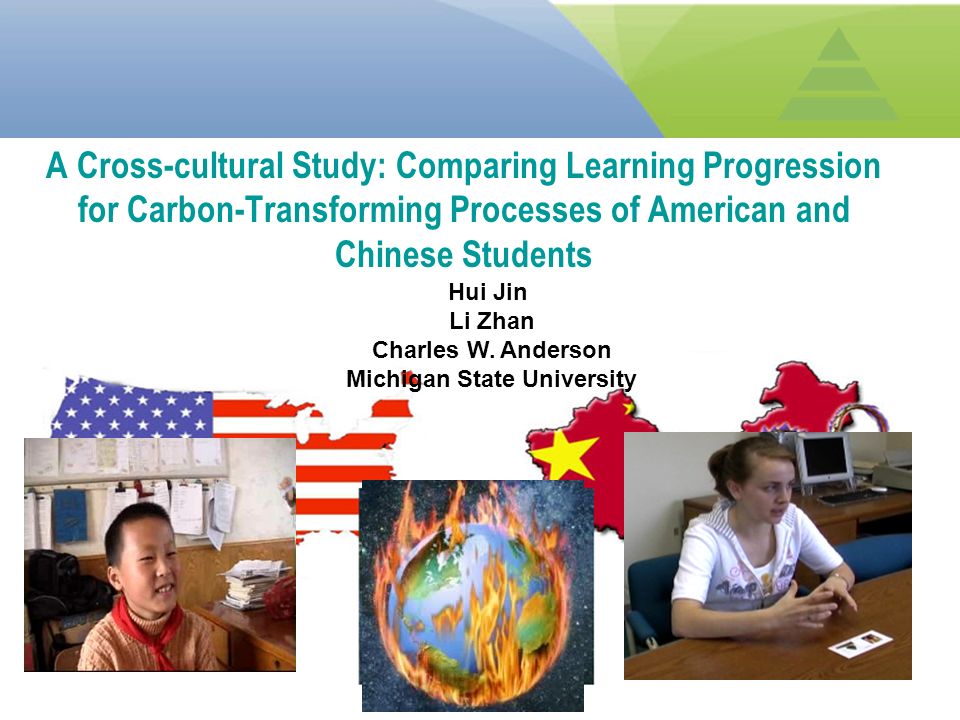 A Cross-cultural Study: Comparing Learning Progression for Carbon-Transforming Processes of American and Chinese Students

Hui Jin
Li Zhan
Charles W. Anderson
Michigan State University